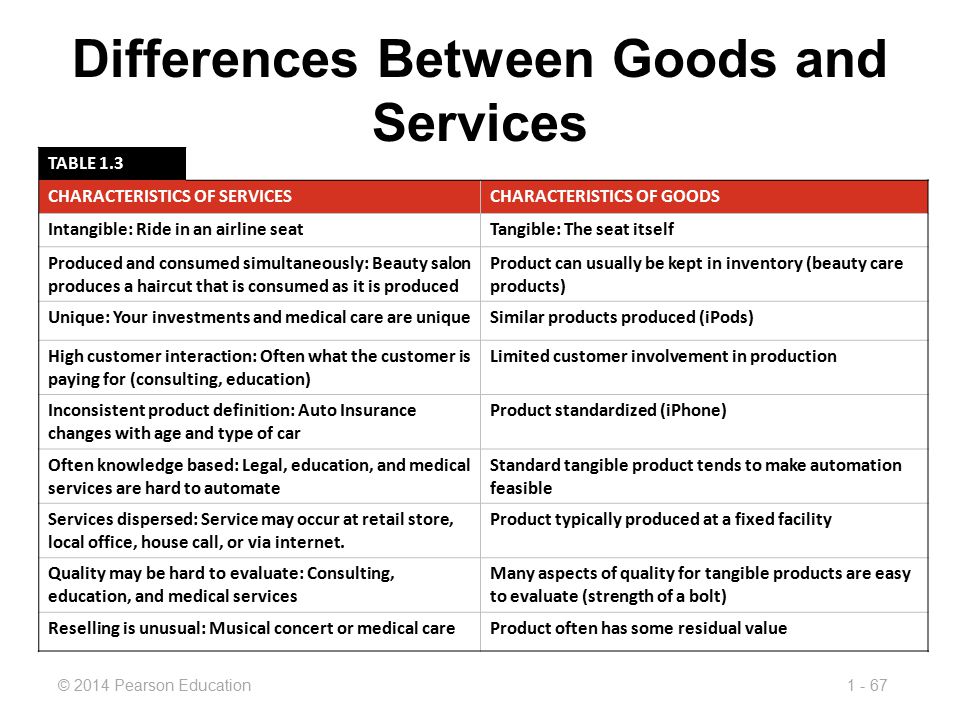 Differences Between Goods and Services

TABLE 1.3

| CHARACTERISTICS OF SERVICES | CHARACTERISTICS OF GOODS |
|---|---|
| Intangible: Ride in an airline seat | Tangible: The seat itself |
| Produced and consumed simultaneously: Beauty salon produces a haircut that is consumed as it is produced | Product can usually be kept in inventory (beauty care products) |
| Unique: Your investments and medical care are unique | Similar products produced (iPods) |
| High customer interaction: Often what the customer is paying for (consulting, education) | Limited customer involvement in production |
| Inconsistent product definition: Auto Insurance changes with age and type of car | Product standardized (iPhone) |
| Often knowledge based: Legal, education, and medical services are hard to automate | Standard tangible product tends to make automation feasible |
| Services dispersed: Service may occur at retail store, local office, house call, or via internet. | Product typically produced at a fixed facility |
| Quality may be hard to evaluate: Consulting, education, and medical services | Many aspects of quality for tangible products are easy to evaluate (strength of a bolt) |
| Reselling is unusual: Musical concert or medical care | Product often has some residual value |

© 2014 Pearson Education

1 - 67